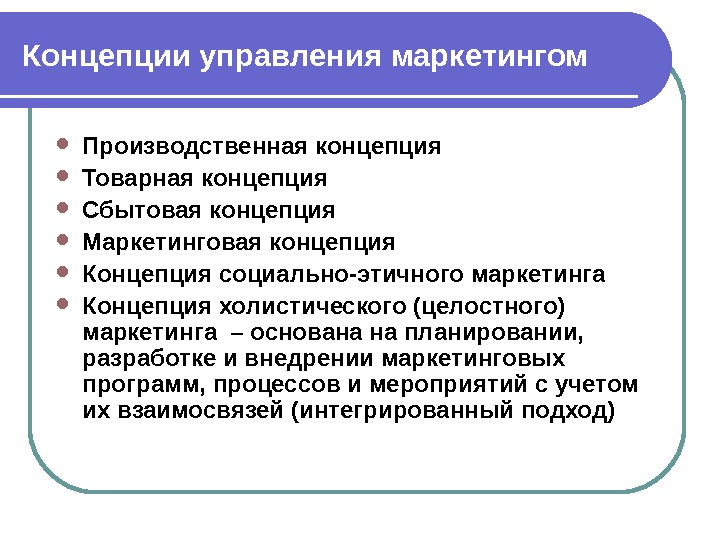 Концепции управления маркетингом

- Производственная концепция
- Товарная концепция
- Сбытовая концепция
- Маркетинговая концепция
- Концепция социально-этичного маркетинга
- Концепция холистического (целостного) маркетинга – основана на планировании, разработке и внедрении маркетинговых программ, процессов и мероприятий с учетом их взаимосвязей (интегрированный подход)